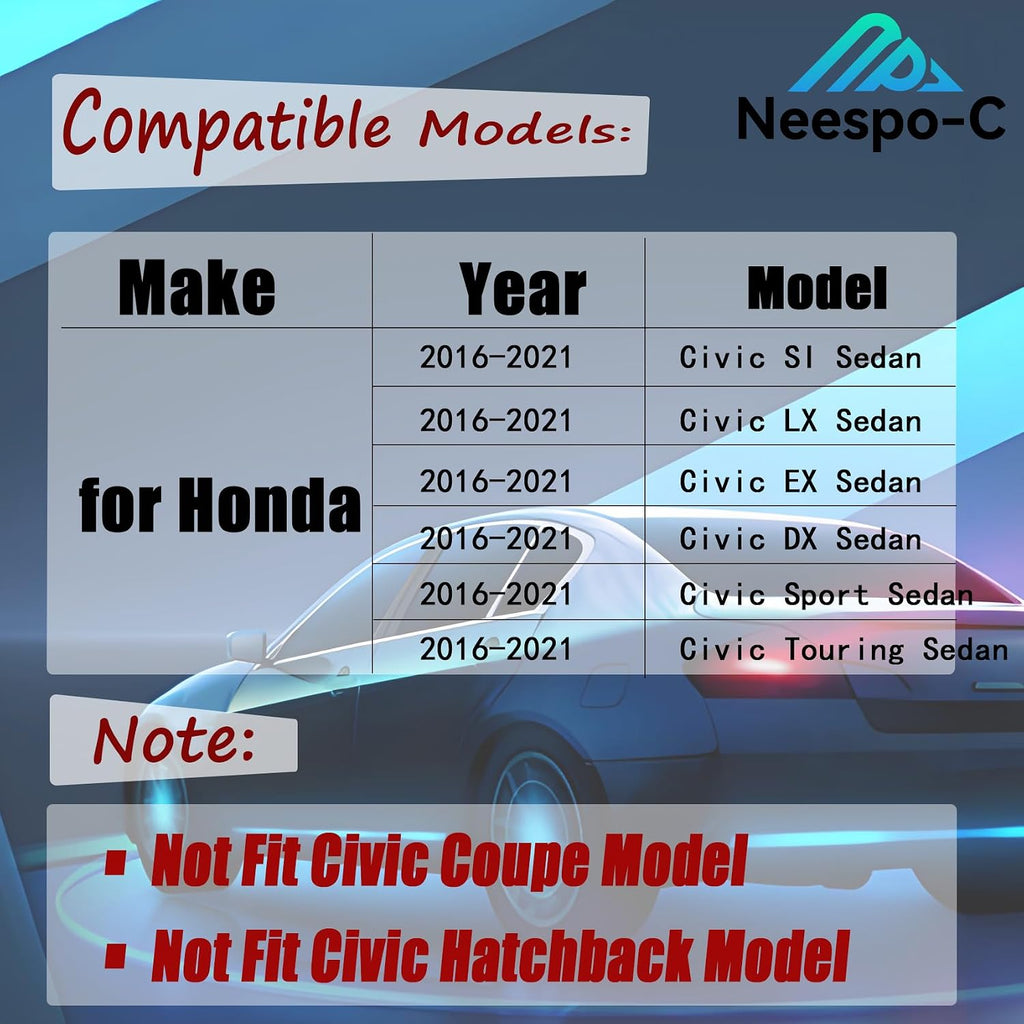 Compatible Models:

Neespo-C

| Make | Year | Model |
|---|---|---|
| for Honda | 2016-2021 | Civic SI Sedan |
| | 2016-2021 | Civic LX Sedan |
| | 2016-2021 | Civic EX Sedan |
| | 2016-2021 | Civic DX Sedan |
| | 2016-2021 | Civic Sport Sedan |
| | 2016-2021 | Civic Touring Sedan |

Note:

▪ Not Fit Civic Coupe Model
▪ Not Fit Civic Hatchback Model